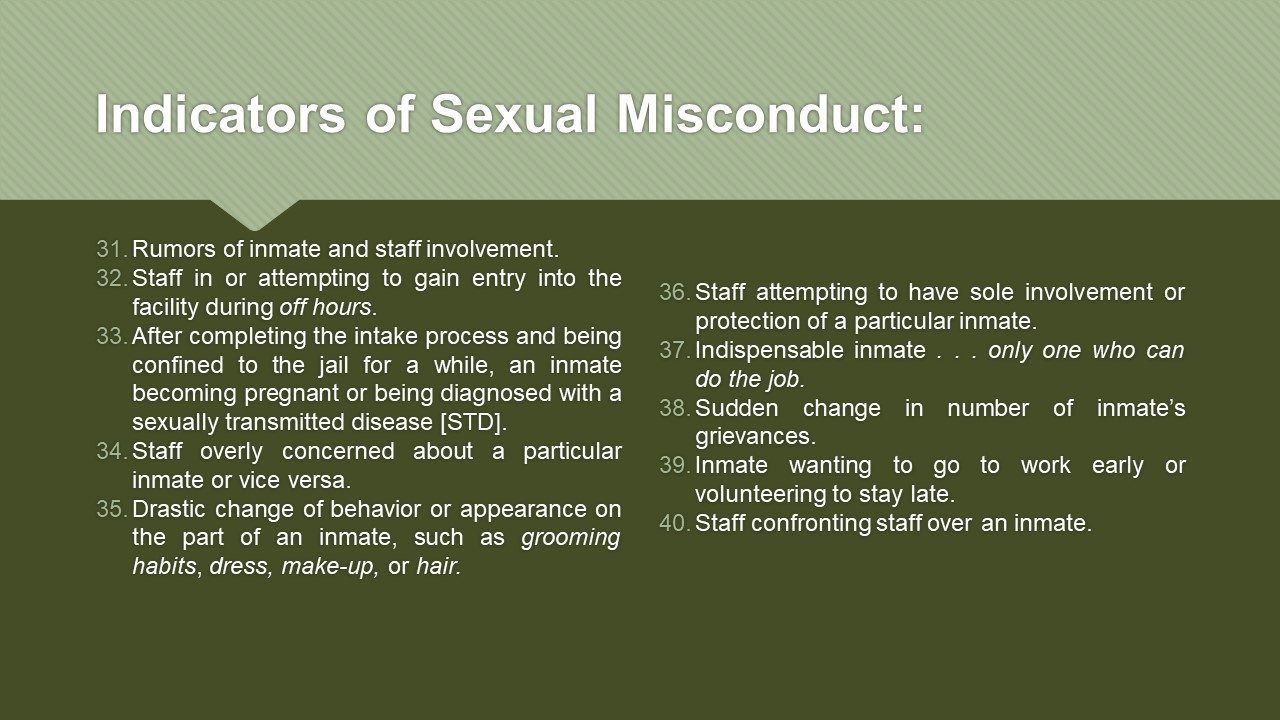 Indicators of Sexual Misconduct:

31. Rumors of inmate and staff involvement.
32. Staff in or attempting to gain entry into the facility during off hours.
33. After completing the intake process and being confined to the jail for a while, an inmate becoming pregnant or being diagnosed with a sexually transmitted disease [STD].
34. Staff overly concerned about a particular inmate or vice versa.
35. Drastic change of behavior or appearance on the part of an inmate, such as grooming habits, dress, make-up, or hair.

36. Staff attempting to have sole involvement or protection of a particular inmate.
37. Indispensable inmate . . . only one who can do the job.
38. Sudden change in number of inmate's grievances.
39. Inmate wanting to go to work early or volunteering to stay late.
40. Staff confronting staff over an inmate.